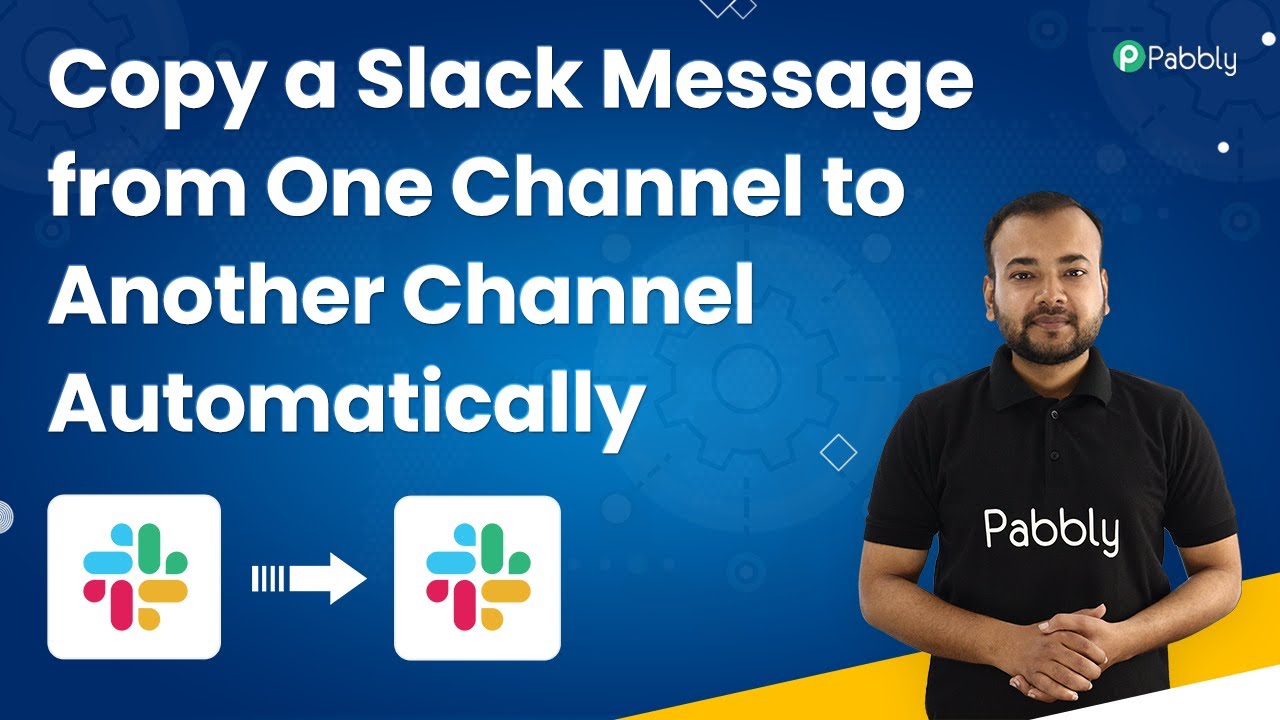 Copy a Slack Message from One Channel to Another Channel Automatically

Pabbly

Pabbly